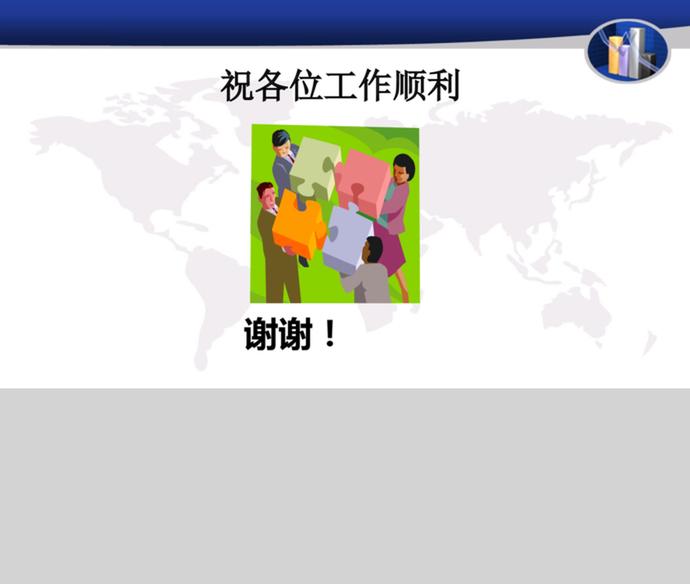 祝各位工作顺利

谢谢！